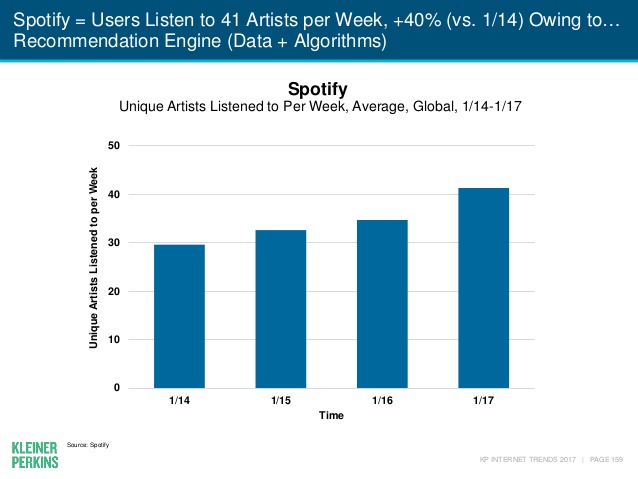 Spotify = Users Listen to 41 Artists per Week, +40% (vs. 1/14) Owing to… Recommendation Engine (Data + Algorithms)

Spotify
Unique Artists Listened to Per Week, Average, Global, 1/14-1/17

Unique Artists Listened to per Week

50
40
30
20
10
0

1/14
1/15
1/16
1/17

Time

KLEINER PERKINS

Source: Spotify

KP INTERNET TRENDS 2017 | PAGE 159